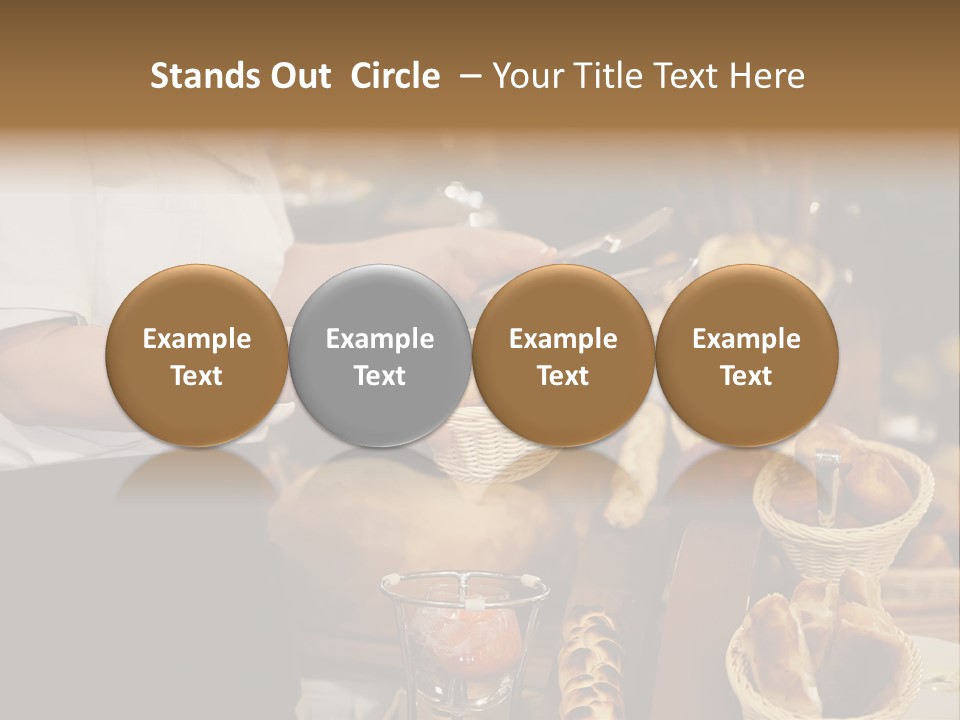 Stands Out Circle – Your Title Text Here

Example Text

Example Text

Example Text

Example Text